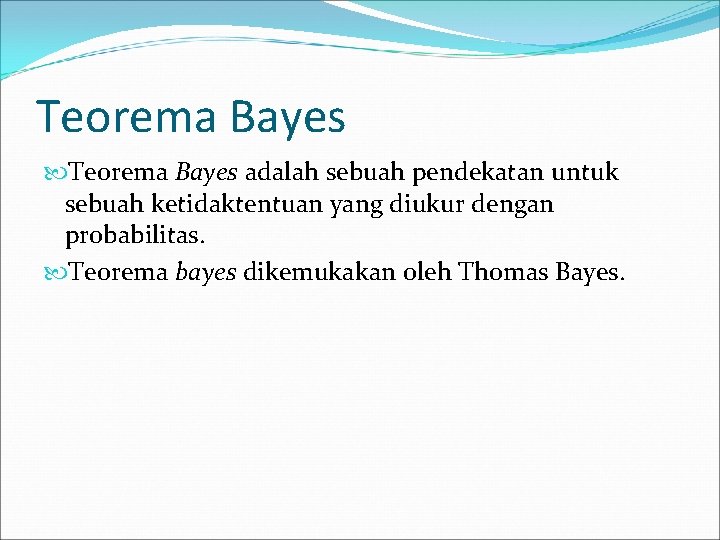 Teorema Bayes

Teorema Bayes adalah sebuah pendekatan untuk sebuah ketidaktentuan yang diukur dengan probabilitas.

Teorema bayes dikemukakan oleh Thomas Bayes.